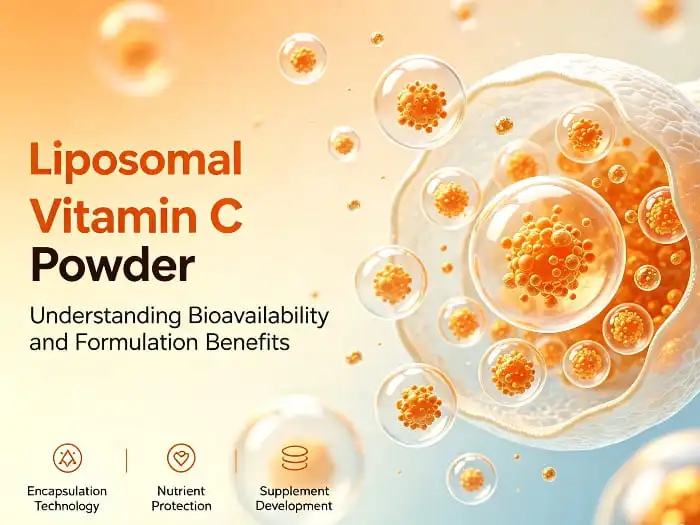 Liposomal Vitamin C Powder

Understanding Bioavailability and Formulation Benefits

Encapsulation Technology

Nutrient Protection

Supplement Development